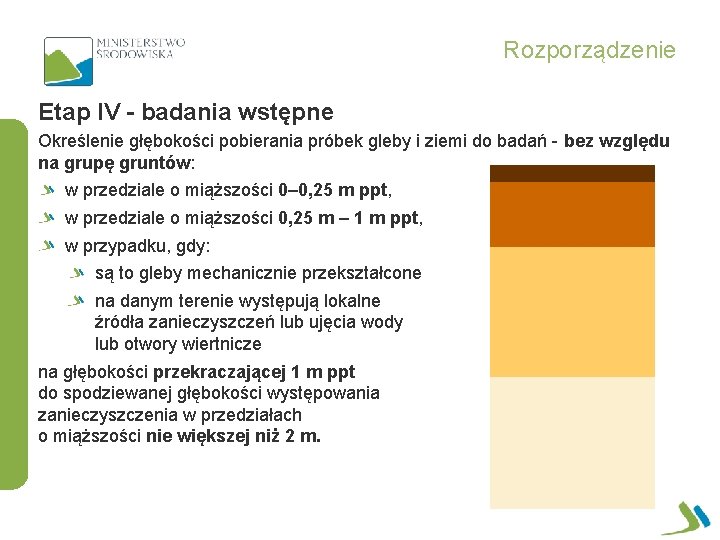 MINISTERSTWO ŚRODOWISKA

Rozporządzenie

Etap IV - badania wstępne

Określenie głębokości pobierania próbek gleby i ziemi do badań - bez względu na grupę gruntów:

w przedziale o miąższości 0–0,25 m ppt,

w przedziale o miąższości 0,25 m – 1 m ppt,

w przypadku, gdy:

są to gleby mechanicznie przekształcone

na danym terenie występują lokalne źródła zanieczyszczeń lub ujęcia wody lub otwory wiertnicze

na głębokości przekraczającej 1 m ppt do spodziewanej głębokości występowania zanieczyszczenia w przedziałach o miąższości nie większej niż 2 m.